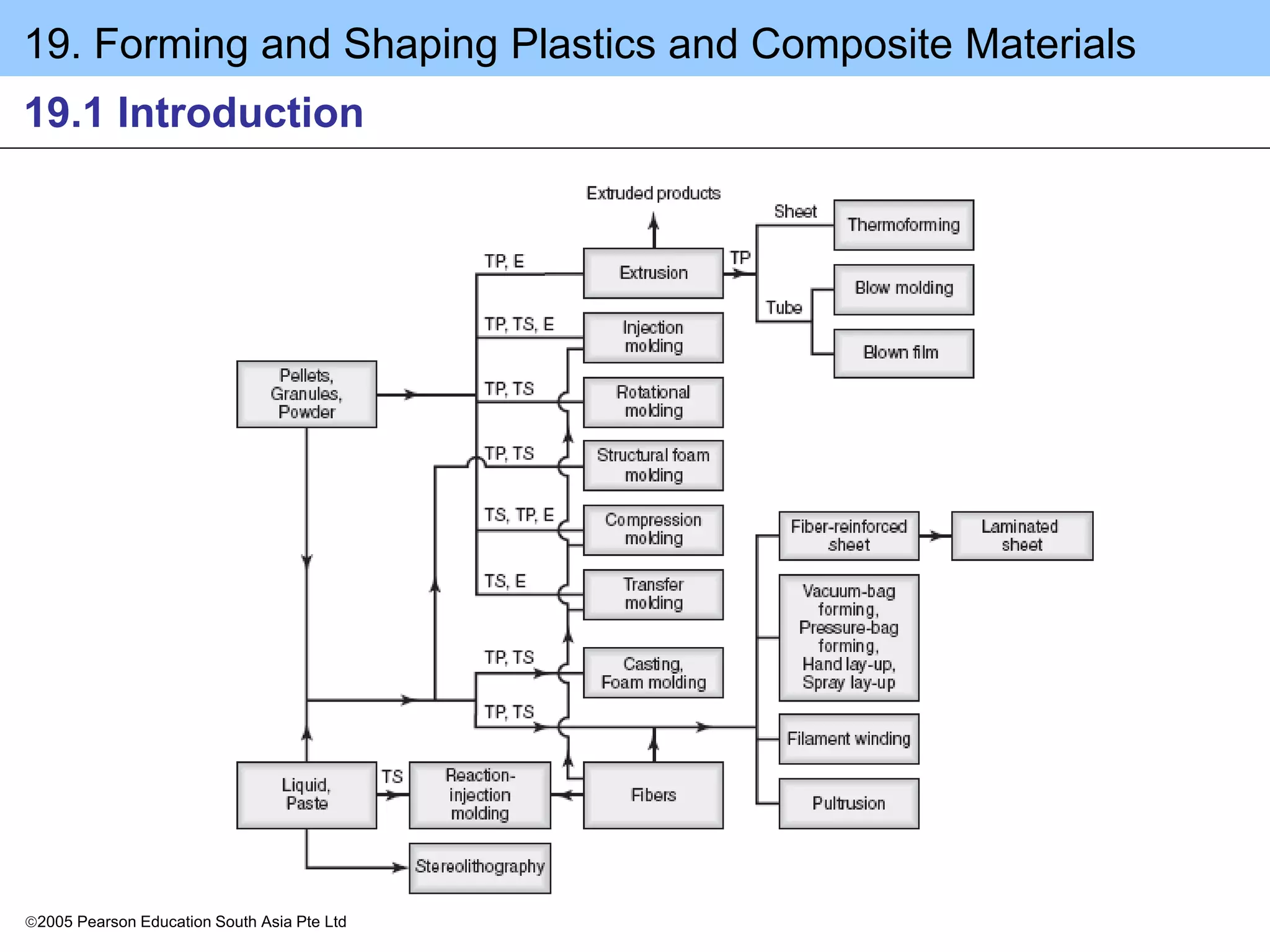 19. Forming and Shaping Plastics and Composite Materials

19.1 Introduction

Extruded products

Sheet

Thermoforming

TP, E

Extrusion

TP

Blow molding

Tube

TP, TS, E

Injection molding

Blown film

Pellets, Granules, Powder

TP, TS

Rotational molding

TP, TS

Structural foam molding

TS, TP, E

Compression molding

Fiber-reinforced sheet

Laminated sheet

TS, E

Transfer molding

Vacuum-bag forming, Pressure-bag forming, Hand lay-up, Spray lay-up

TP, TS

Casting, Foam molding

TP, TS

Filament winding

Liquid, Paste

TS

Reaction-injection molding

Fibers

Pultrusion

Stereolithography

©2005 Pearson Education South Asia Pte Ltd